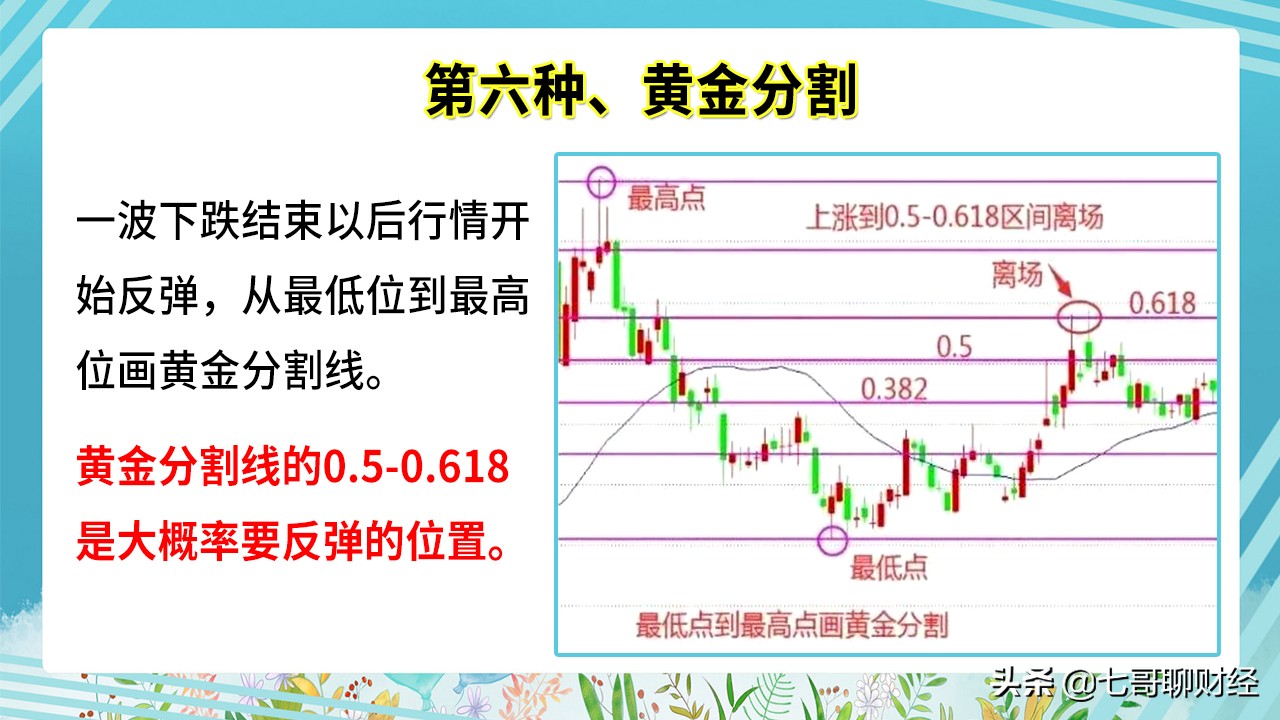 第六种、黄金分割

一波下跌结束以后行情开始反弹，从最低位到最高位画黄金分割线。

黄金分割线的0.5-0.618是大概率要反弹的位置。

最高点
上涨到0.5-0.618区间离场
离场
0.618
0.5
0.382
最低点
最低点到最高点画黄金分割

头条 @七哥聊财经